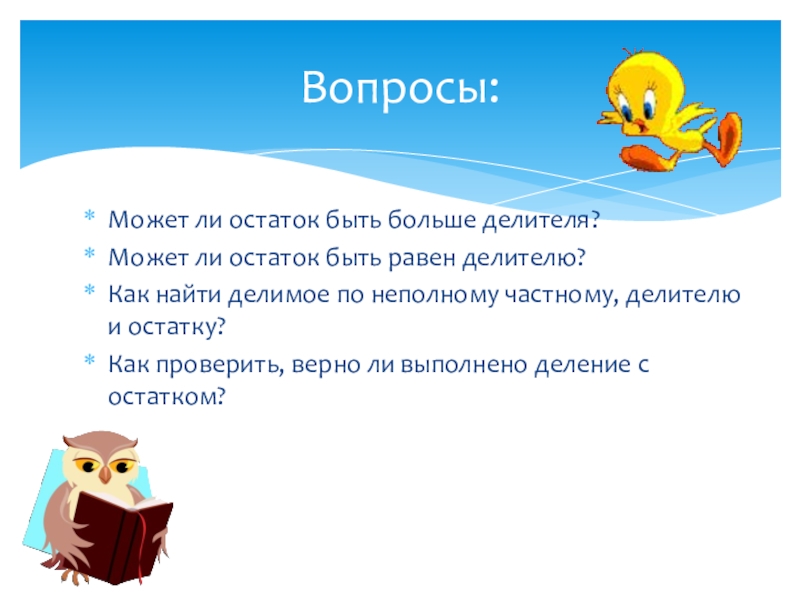 Вопросы:

* Может ли остаток быть больше делителя?
* Может ли остаток быть равен делителю?
* Как найти делимое по неполному частному, делителю и остатку?
* Как проверить, верно ли выполнено деление с остатком?